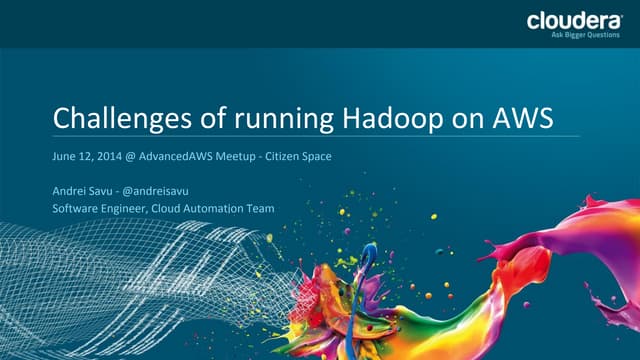 cloudera
Ask Bigger Questions

Challenges of running Hadoop on AWS

June 12, 2014 @ AdvancedAWS Meetup - Citizen Space

Andrei Savu - @andreisavu
Software Engineer, Cloud Automation Team